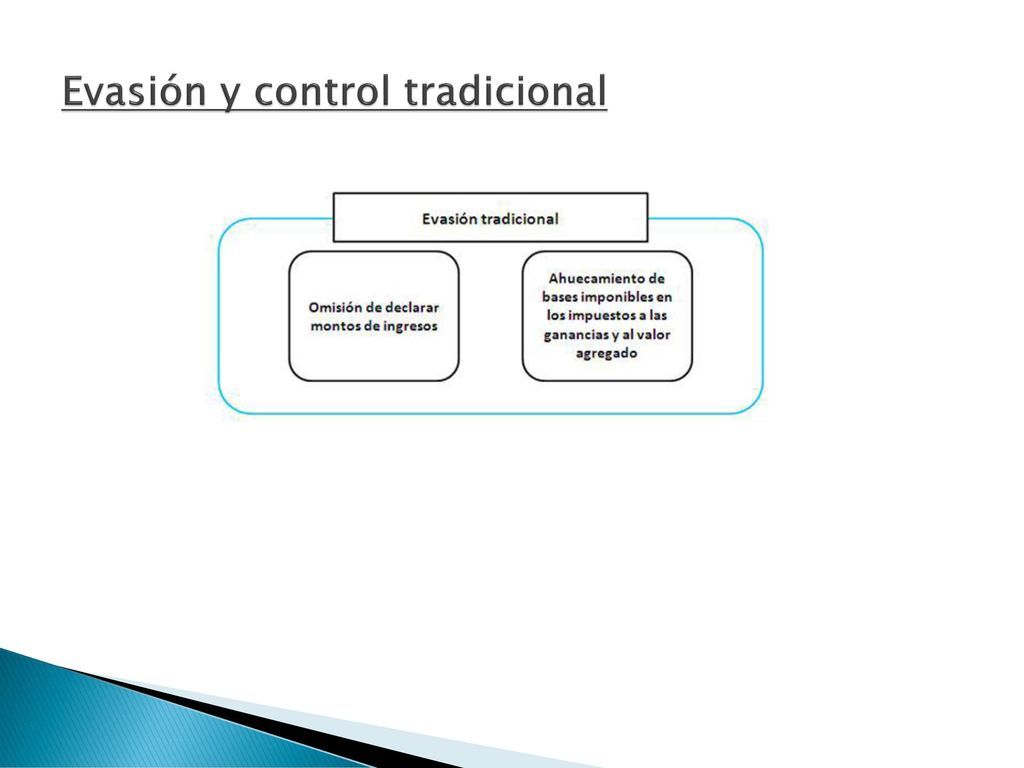 Evasión y control tradicional

Evasión tradicional

Omisión de declarar montos de ingresos

Ahuecamiento de bases imponibles en los impuestos a las ganancias y al valor agregado